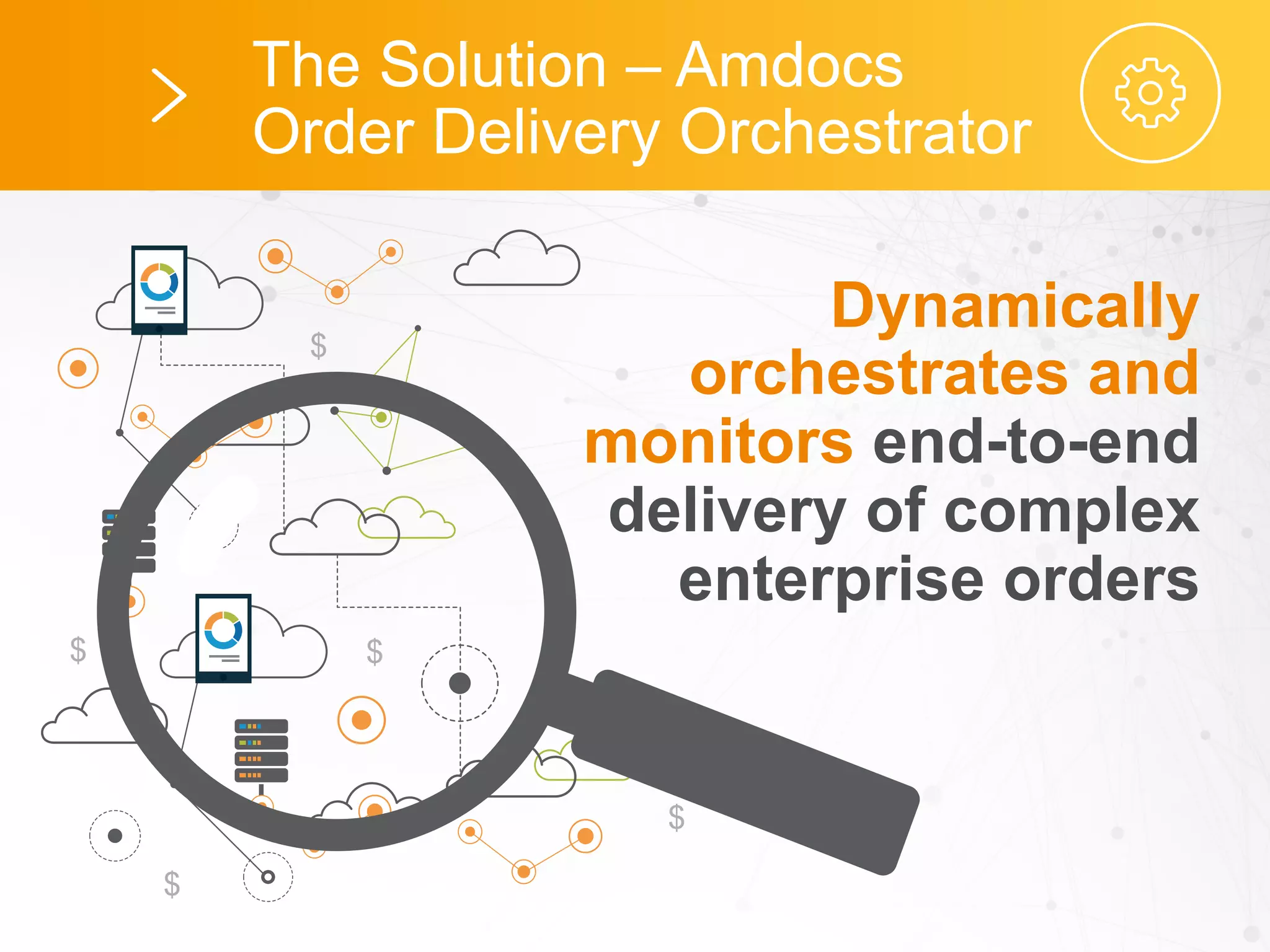 The Solution – Amdocs Order Delivery Orchestrator

Dynamically orchestrates and monitors end-to-end delivery of complex enterprise orders

$
$
$
$
$